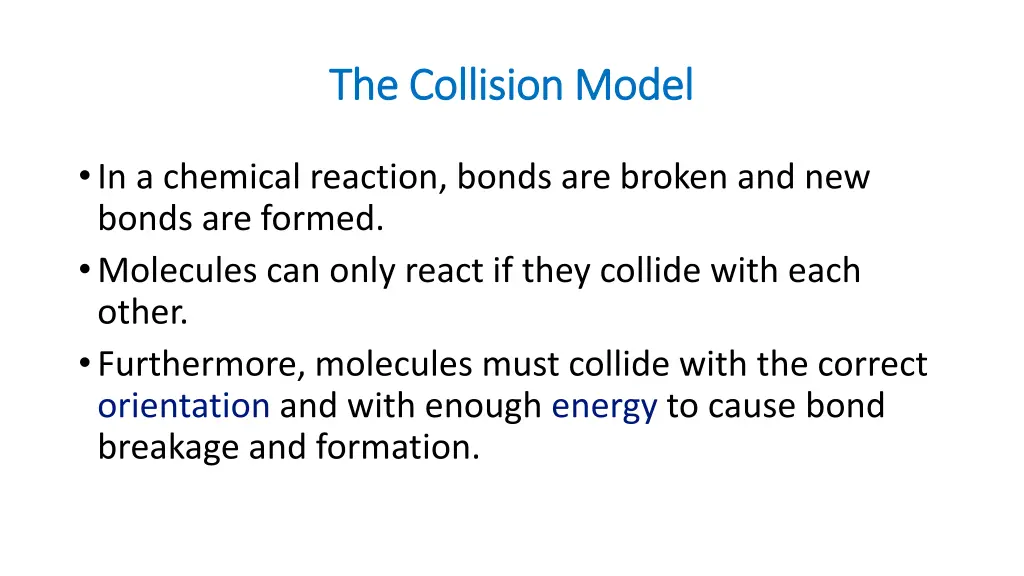 The Collision Model

• In a chemical reaction, bonds are broken and new bonds are formed.
• Molecules can only react if they collide with each other.
• Furthermore, molecules must collide with the correct orientation and with enough energy to cause bond breakage and formation.